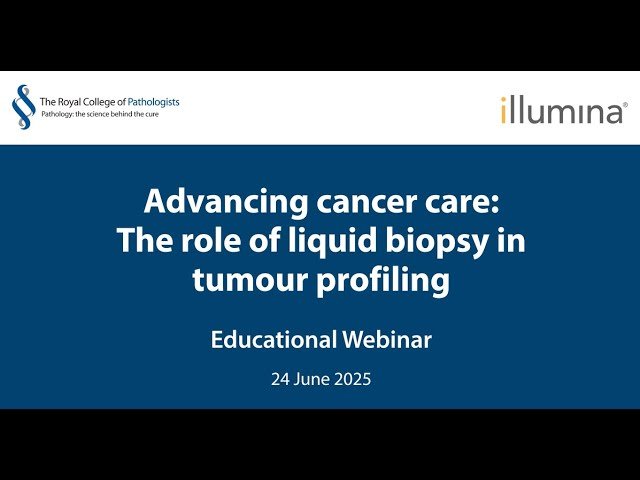 The Royal College of Pathologists
Pathology: the science behind the cure

illumina®

Advancing cancer care: The role of liquid biopsy in tumour profiling

Educational Webinar

24 June 2025